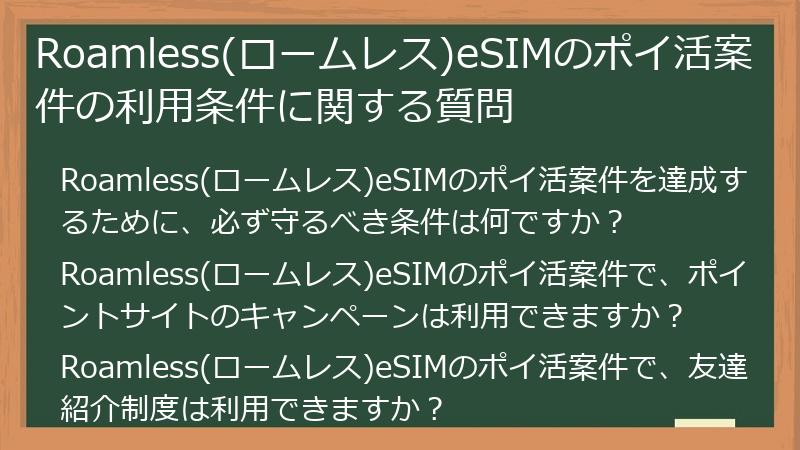 Roamless(ロームレス)eSIMのポイ活案件の利用条件に関する質問

Roamless(ロームレス)eSIMのポイ活案件を達成するために、必ず守るべき条件は何ですか？

Roamless(ロームレス)eSIMのポイ活案件で、ポイントサイトのキャンペーンは利用できますか？

Roamless(ロームレス)eSIMのポイ活案件で、友達紹介制度は利用できますか？